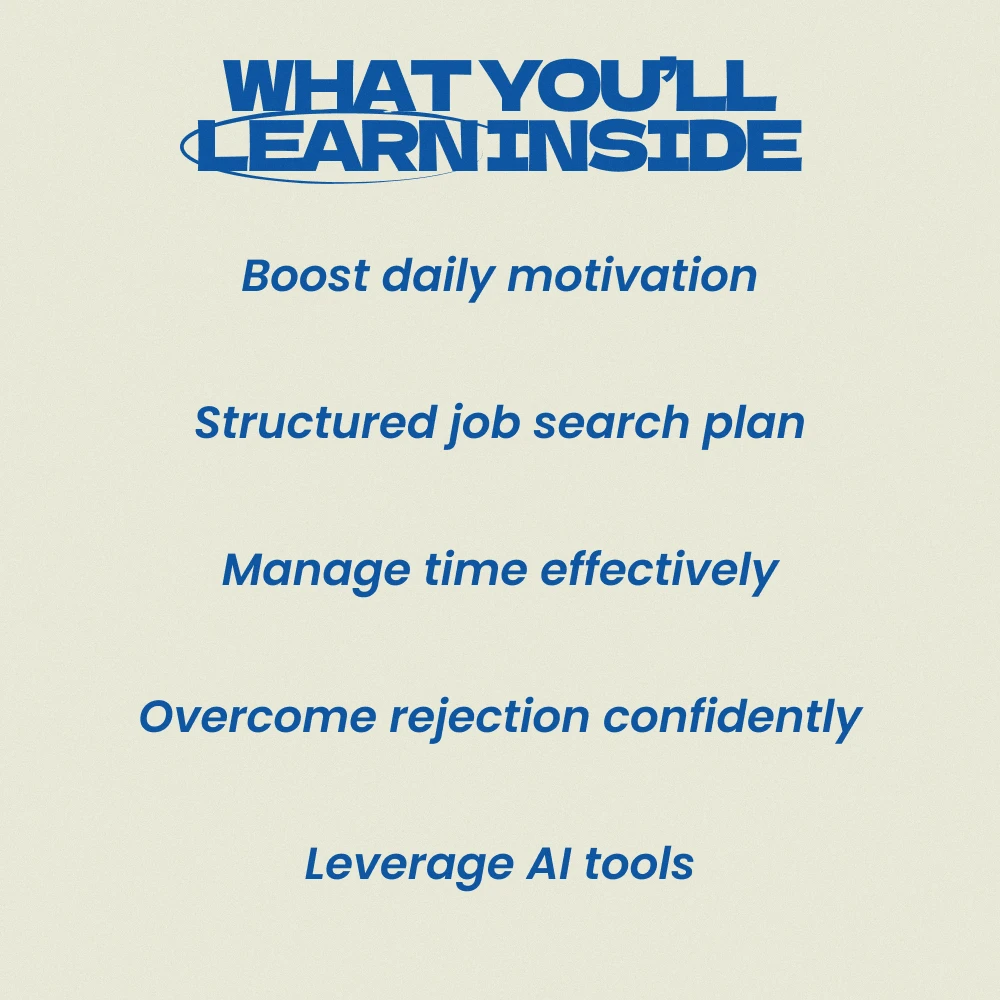 WHAT YOU'LL LEARN INSIDE

Boost daily motivation

Structured job search plan

Manage time effectively

Overcome rejection confidently

Leverage AI tools